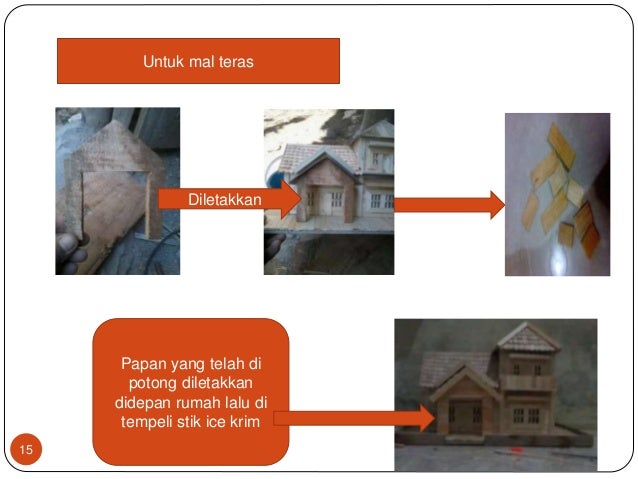 Untuk mal teras

Diletakkan

Papan yang telah di potong diletakkan didepan rumah lalu di tempeli stik ice krim

15